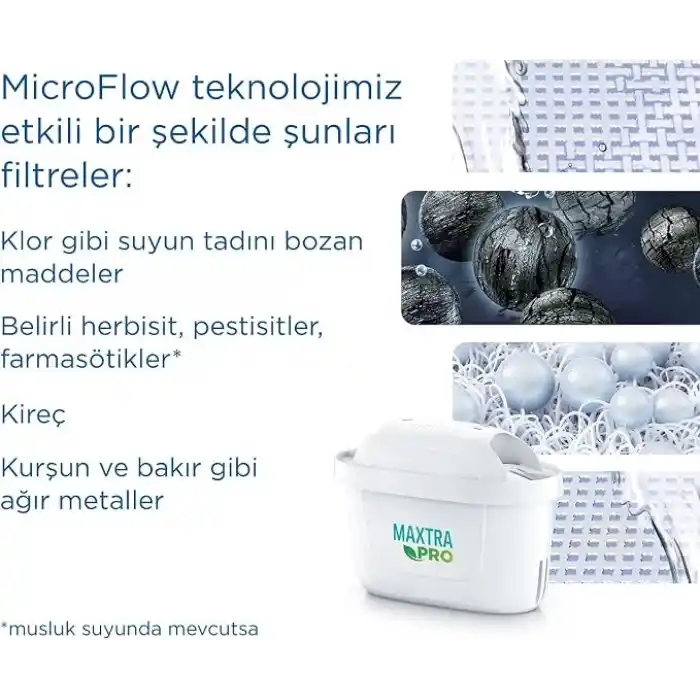 MicroFlow teknolojimiz etkili bir şekilde şunları filtreler:

Klor gibi suyun tadını bozan maddeler

Belirli herbisit, pestisitler, farmasötikler*

Kireç

Kurşun ve bakır gibi ağır metaller

MAXTRA
PRO

*musluk suyunda mevcutsa